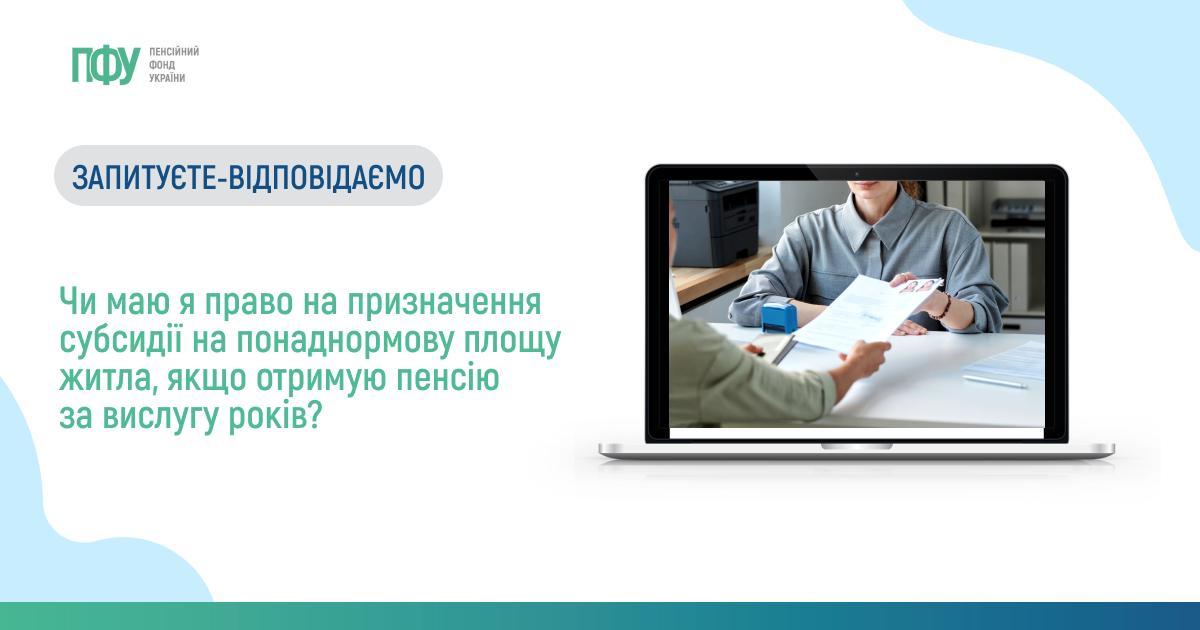 ПФУ ПЕНСІЙНИЙ ФОНД УКРАЇНИ

ЗАПИТУЄТЕ-ВІДПОВІДАЄМО

Чи маю я право на призначення субсидії на понаднормову площу житла, якщо отримую пенсію за вислугу років?